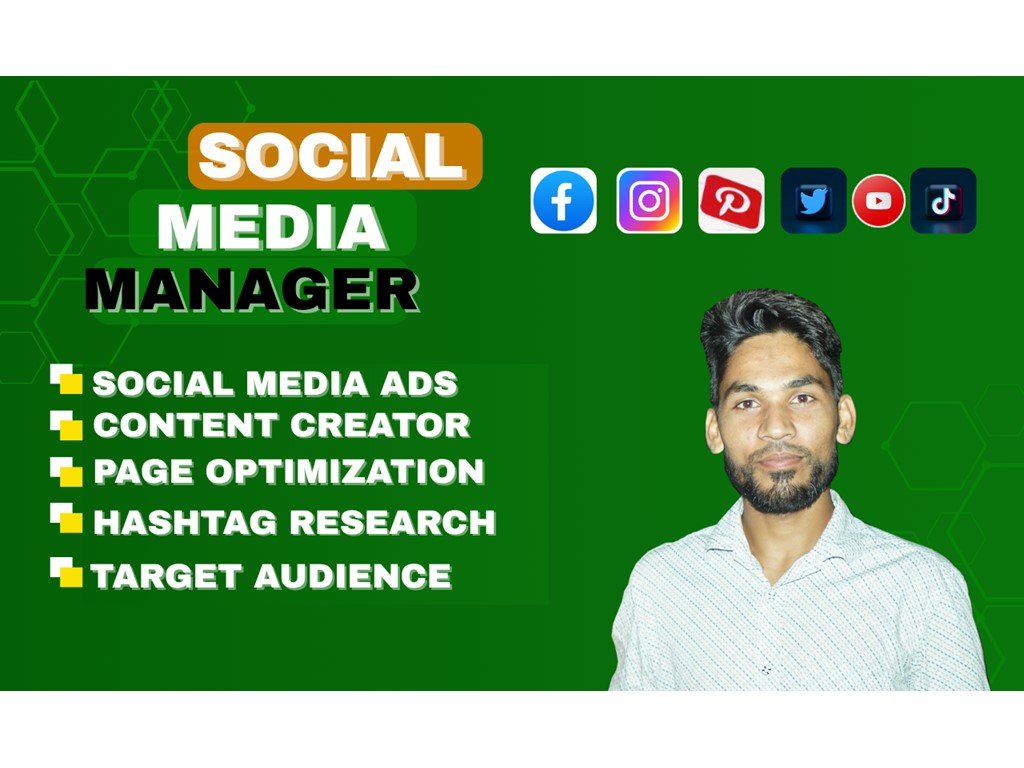 SOCIAL
MEDIA
MANAGER

SOCIAL MEDIA ADS
CONTENT CREATOR
PAGE OPTIMIZATION
HASHTAG RESEARCH
TARGET AUDIENCE